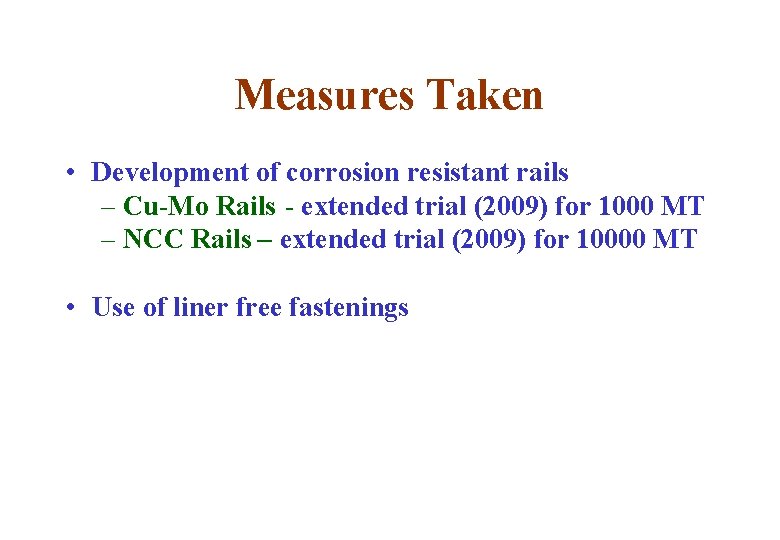 Measures Taken

• Development of corrosion resistant rails
– Cu-Mo Rails - extended trial (2009) for 1000 MT
– NCC Rails – extended trial (2009) for 10000 MT

• Use of liner free fastenings